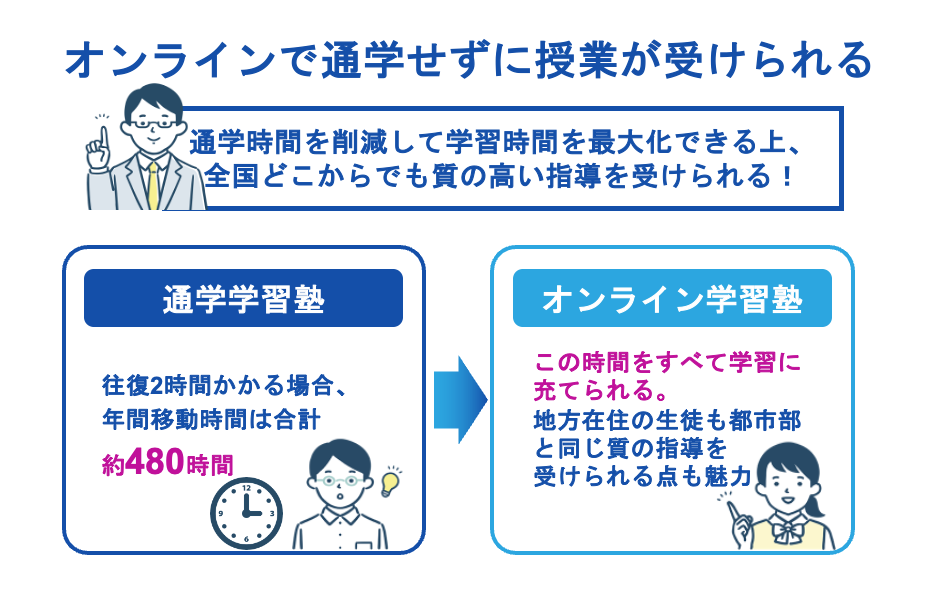 オンラインで通学せずに授業が受けられる

通学時間を削減して学習時間を最大化できる上、全国どこからでも質の高い指導を受けられる！

通学学習塾

往復2時間かかる場合、年間移動時間は合計

約480時間

オンライン学習塾

この時間をすべて学習に充てられる。

地方在住の生徒も都市部と同じ質の指導を受けられる点も魅力